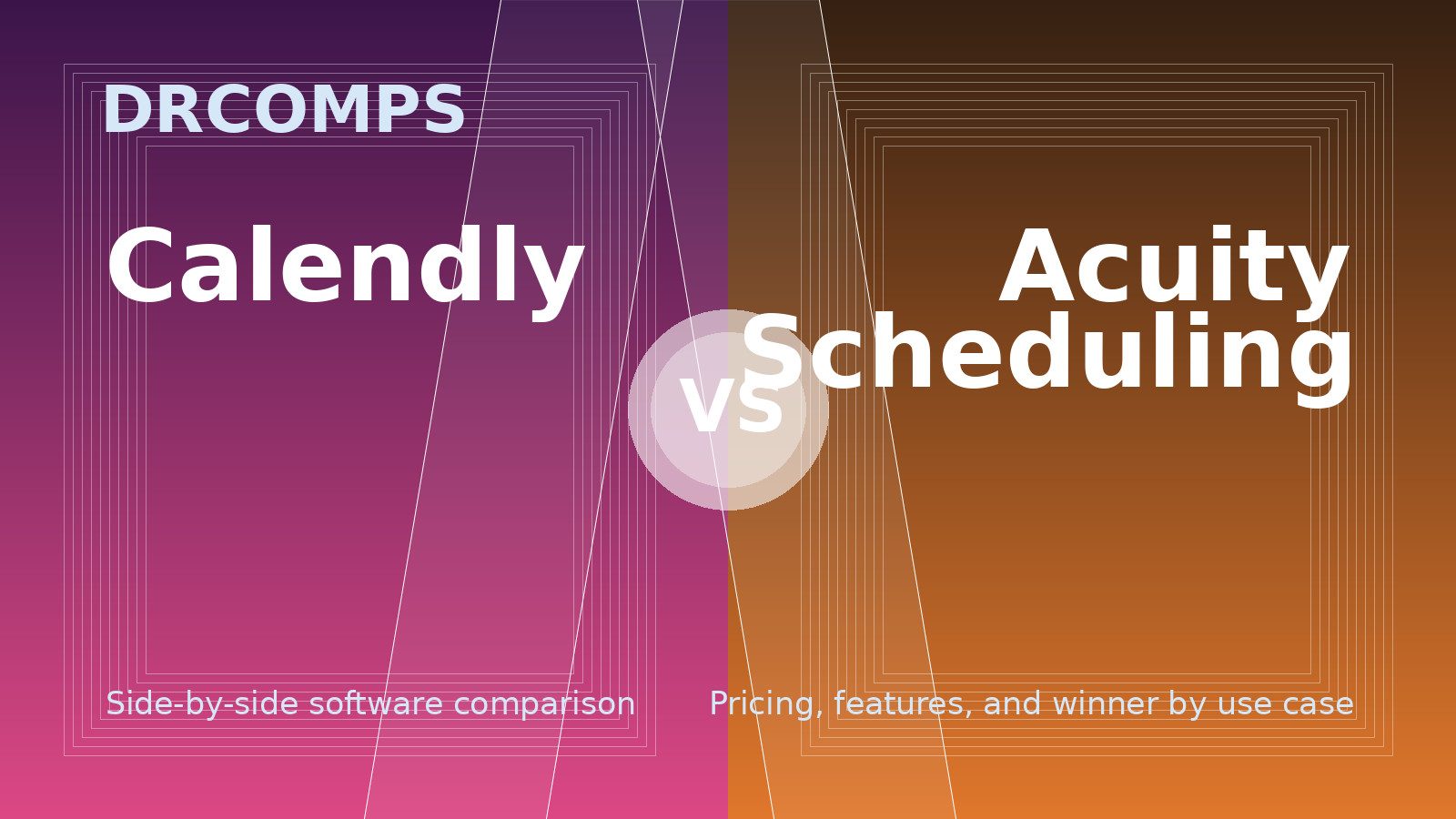 DRCOMPS

Calendly

VS

Acuity Scheduling

Side-by-side software comparison

Pricing, features, and winner by use case